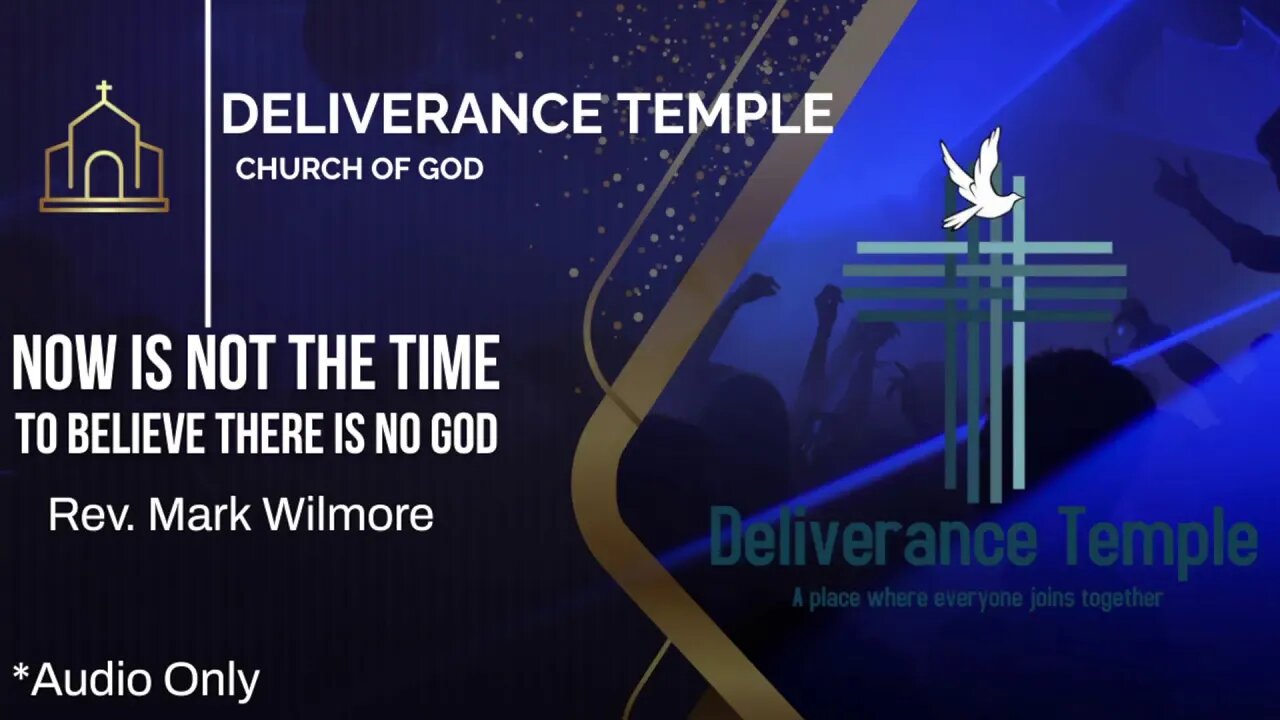 DELIVERANCE TEMPLE
CHURCH OF GOD

NOW IS NOT THE TIME
TO BELIEVE THERE IS NO GOD

Rev. Mark Wilmore

*Audio Only

Deliverance Temple
A place where everyone joins together